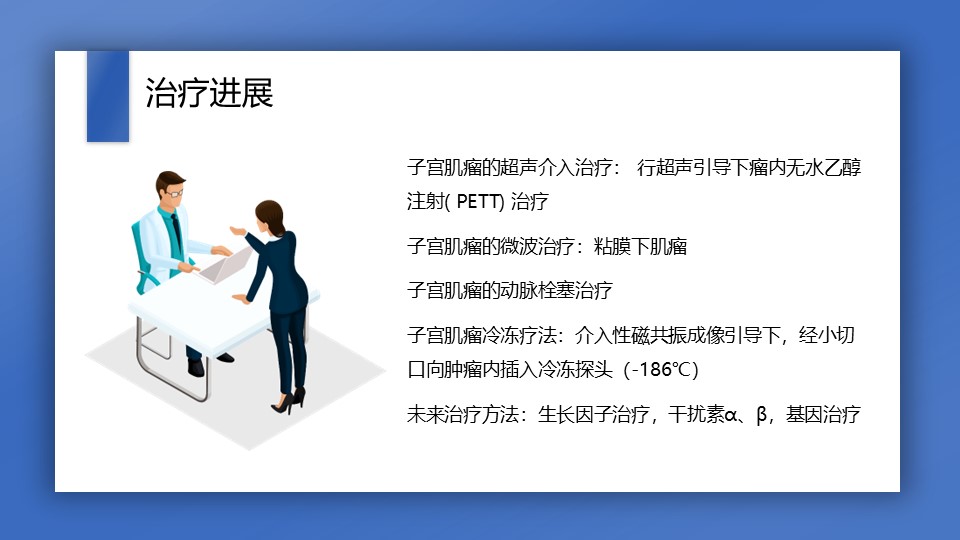 治疗进展

子宫肌瘤的超声介入治疗： 行超声引导下瘤内无水乙醇注射( PETT) 治疗

子宫肌瘤的微波治疗：粘膜下肌瘤

子宫肌瘤的动脉栓塞治疗

子宫肌瘤冷冻疗法：介入性磁共振成像引导下，经小切口向肿瘤内插入冷冻探头（-186℃）

未来治疗方法：生长因子治疗，干扰素α、β，基因治疗